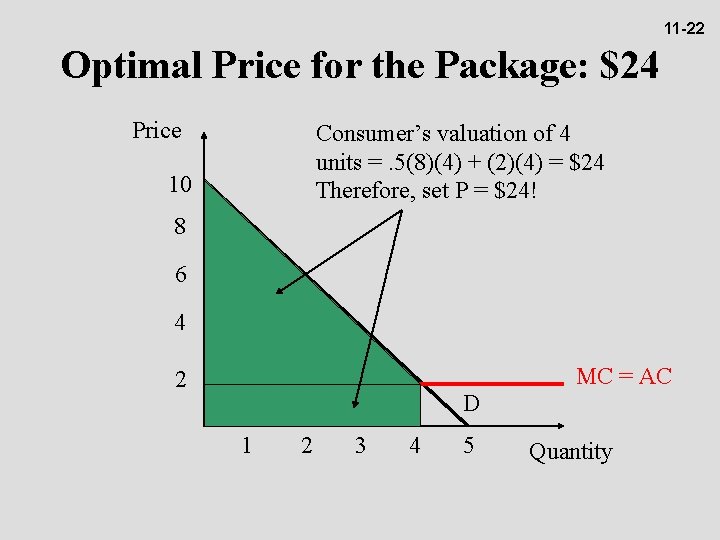 11-22

Optimal Price for the Package: \$24

Price

Consumer's valuation of 4 units = .5(8)(4) + (2)(4) = \$24
Therefore, set P = \$24!

10
8
6
4
2

MC = AC

D

1 2 3 4 5

Quantity